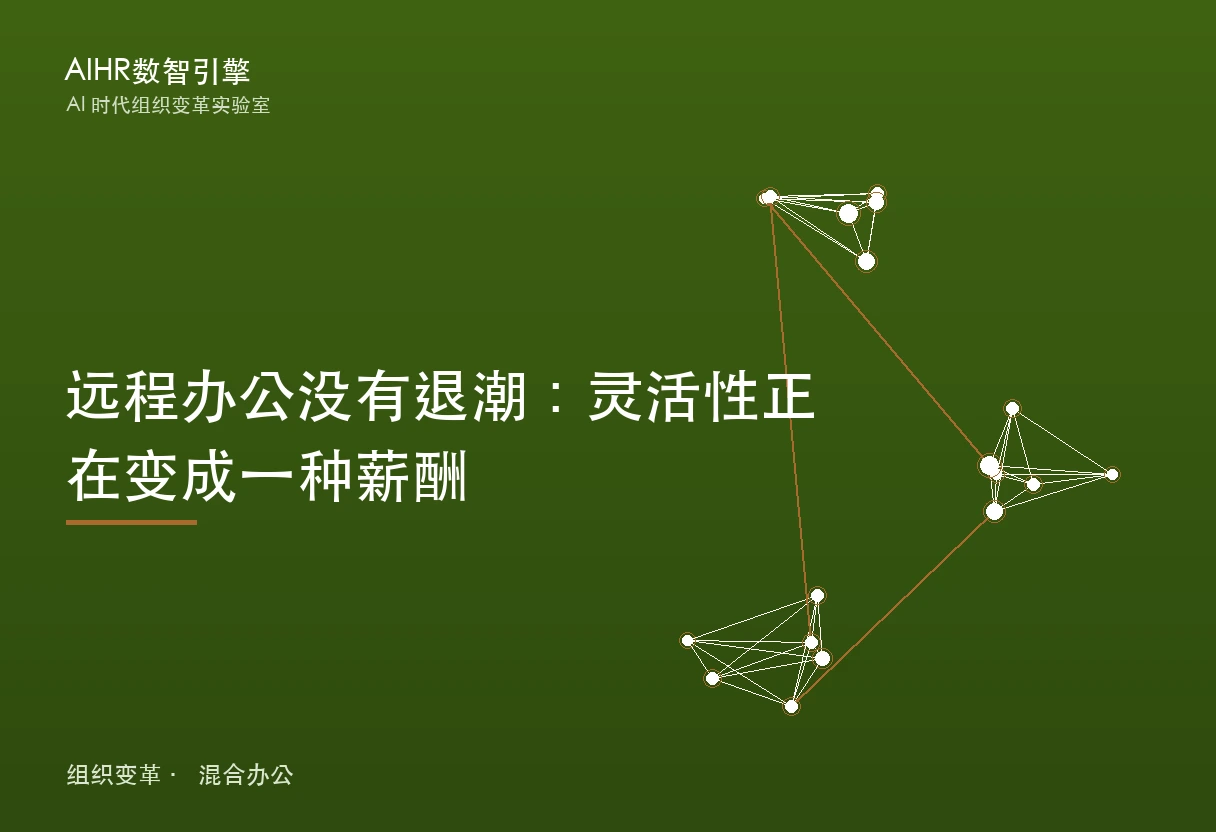 AIHR数智引擎
AI 时代组织变革实验室

远程办公没有退潮：灵活性正在变成一种薪酬

组织变革 · 混合办公